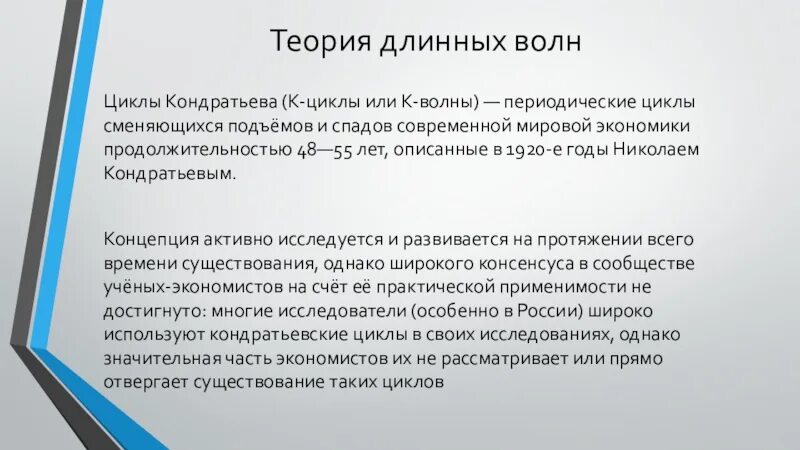 Теория длинных волн

Циклы Кондратьева (К-циклы или К-волны) — периодические циклы сменяющихся подъёмов и спадов современной мировой экономики продолжительностью 48—55 лет, описанные в 1920-е годы Николаем Кондратьевым.

Концепция активно исследуется и развивается на протяжении всего времени существования, однако широкого консенсуса в сообществе учёных-экономистов на счёт её практической применимости не достигнуто: многие исследователи (особенно в России) широко используют кондратьевские циклы в своих исследованиях, однако значительная часть экономистов их не рассматривает или прямо отвергает существование таких циклов